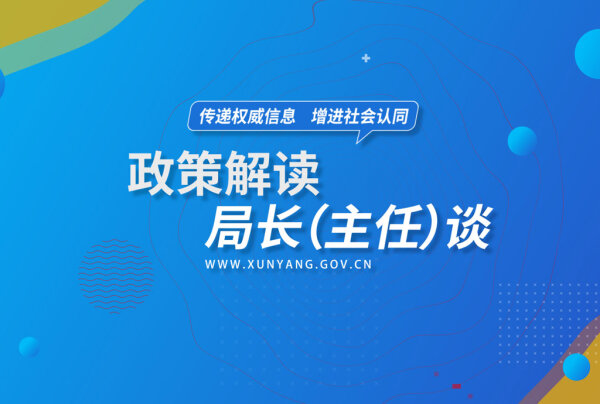 传递权威信息　增进社会认同

政策解读

局长(主任)谈

WWW.XUNYANG.GOV.CN